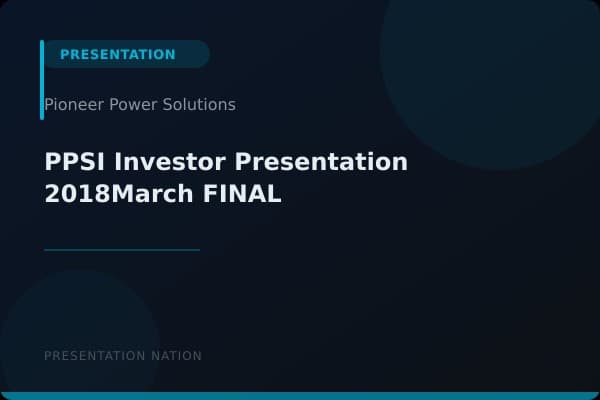 PRESENTATION

Pioneer Power Solutions

PPSI Investor Presentation 2018March FINAL

PRESENTATION NATION